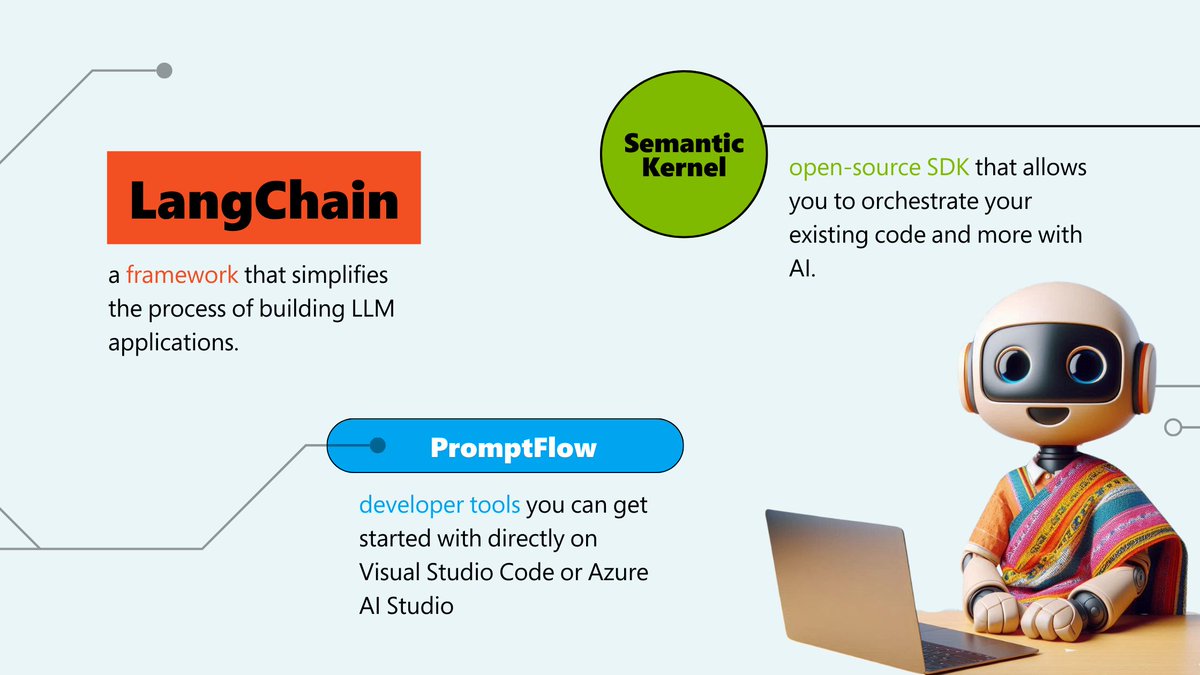 LangChain

a framework that simplifies the process of building LLM applications.

Semantic Kernel

open-source SDK that allows you to orchestrate your existing code and more with AI.

PromptFlow

developer tools you can get started with directly on Visual Studio Code or Azure AI Studio